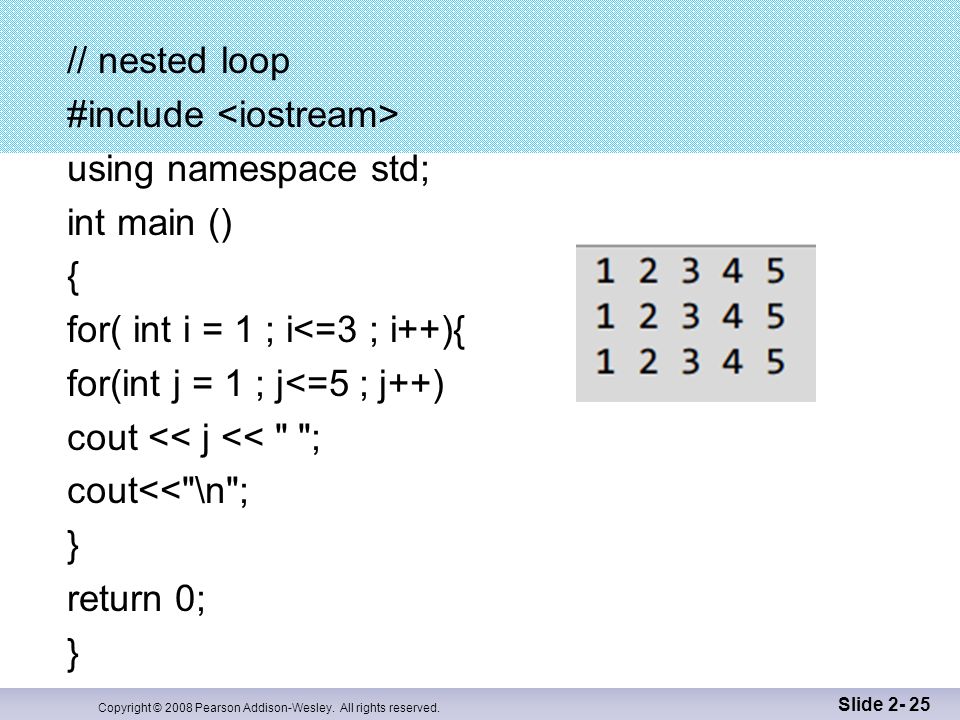 // nested loop
#include <iostream>
using namespace std;
int main ()
{
for( int i = 1 ; i<=3 ; i++){
for(int j = 1 ; j<=5 ; j++)
cout << j << " ";
cout<<"\n";
}
return 0;
}

1 2 3 4 5
1 2 3 4 5
1 2 3 4 5

Copyright © 2008 Pearson Addison-Wesley. All rights reserved.

Slide 2- 25